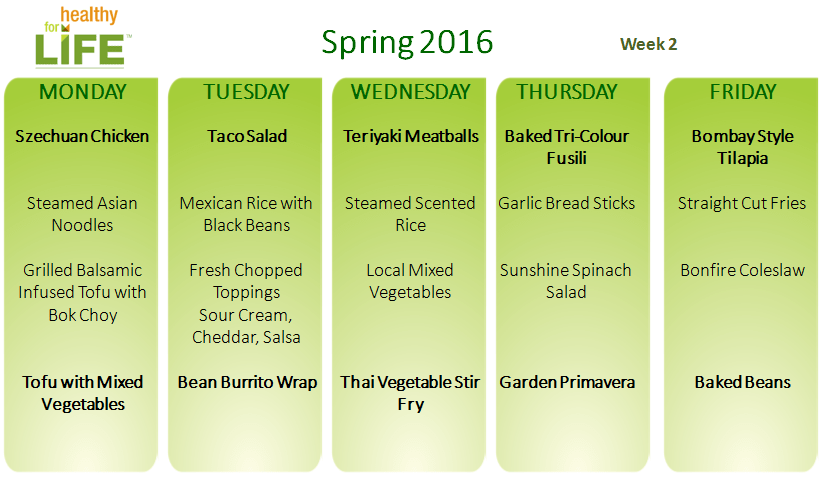 healthy for LIFE™

Spring 2016

Week 2

MONDAY

Szechuan Chicken

Steamed Asian Noodles

Grilled Balsamic Infused Tofu with Bok Choy

Tofu with Mixed Vegetables

TUESDAY

Taco Salad

Mexican Rice with Black Beans

Fresh Chopped Toppings
Sour Cream, Cheddar, Salsa

Bean Burrito Wrap

WEDNESDAY

Teriyaki Meatballs

Steamed Scented Rice

Local Mixed Vegetables

Thai Vegetable Stir Fry

THURSDAY

Baked Tri-Colour Fusili

Garlic Bread Sticks

Sunshine Spinach Salad

Garden Primavera

FRIDAY

Bombay Style Tilapia

Straight Cut Fries

Bonfire Coleslaw

Baked Beans